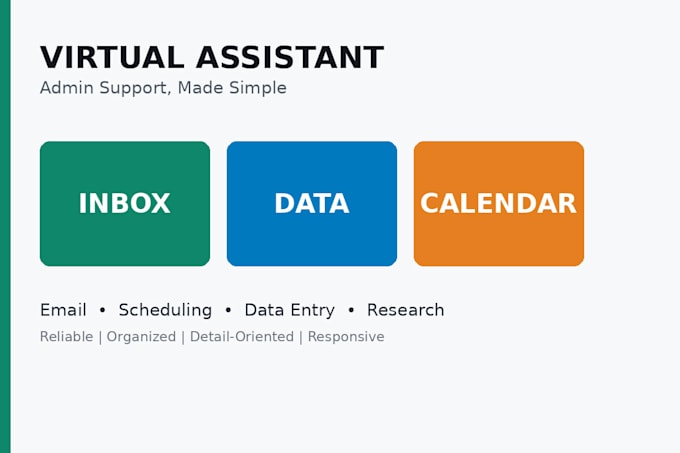 VIRTUAL ASSISTANT
Admin Support, Made Simple

INBOX

DATA

CALENDAR

Email • Scheduling • Data Entry • Research

Reliable | Organized | Detail-Oriented | Responsive